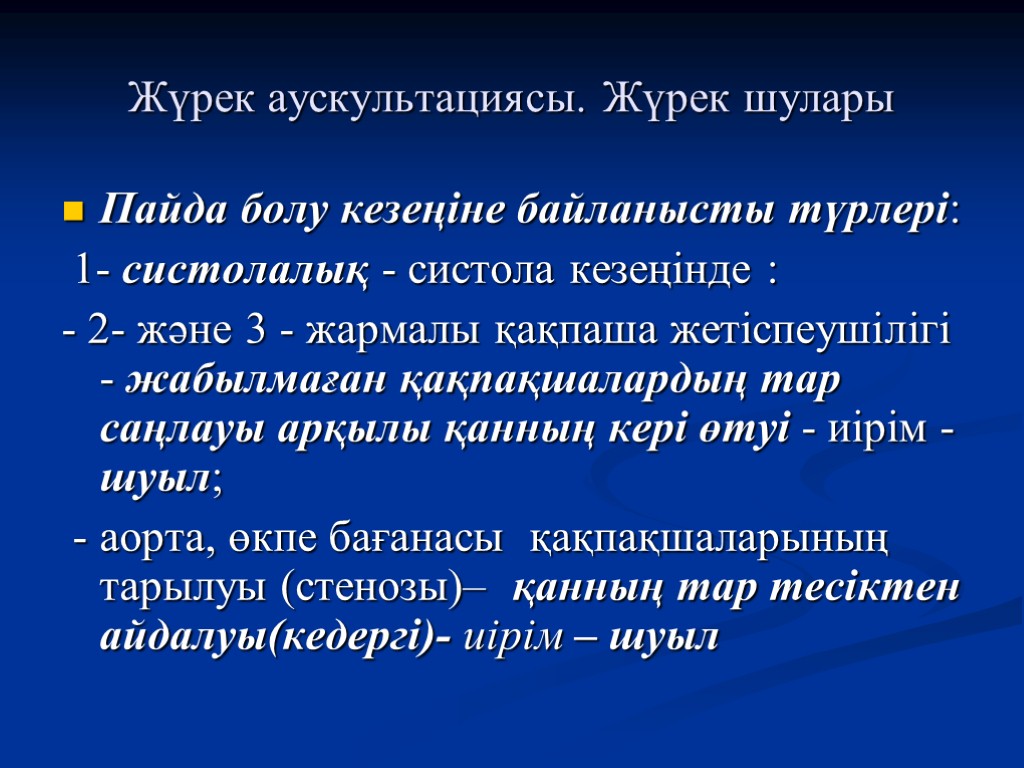 Жүрек аускультациясы. Жүрек шулары

Пайда болу кезеңіне байланысты түрлері:

1- систолалық - систола кезеңінде :

- 2- және 3 - жармалы қақпаша жетіспеушілігі - жабылмаған қақпақшалардың тар саңлауы арқылы қанның кері өтуі - иірім - шуыл;

- аорта, өкпе бағанасы қақпақшаларының тарылуы (стенозы)– қанның тар тесіктен айдалуы(кедергі)- иірім – шуыл